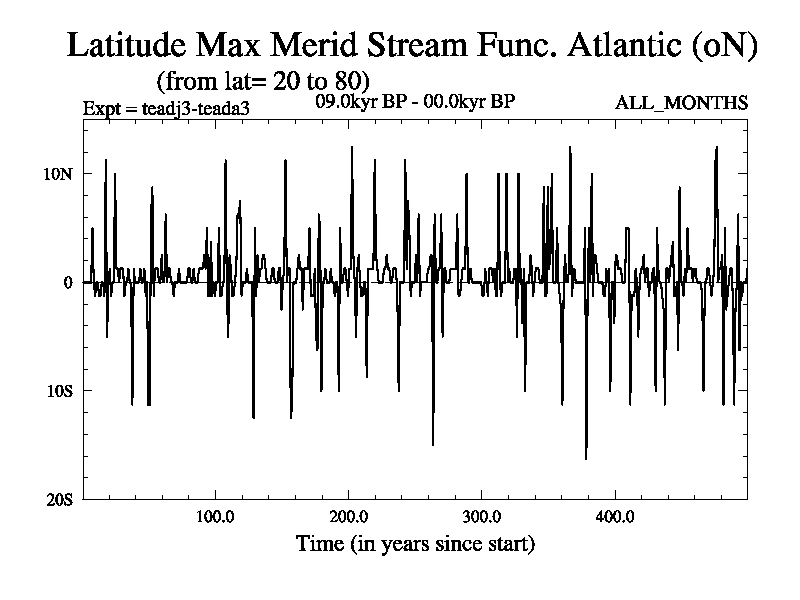 Latitude Max Merid Stream Func. Atlantic (oN)
(from lat= 20 to 80)
Expt = teadj3-teada3
09.0kyr BP - 00.0kyr BP
ALL_MONTHS

10N
0
10S
20S

100.0
200.0
300.0
400.0
Time (in years since start)